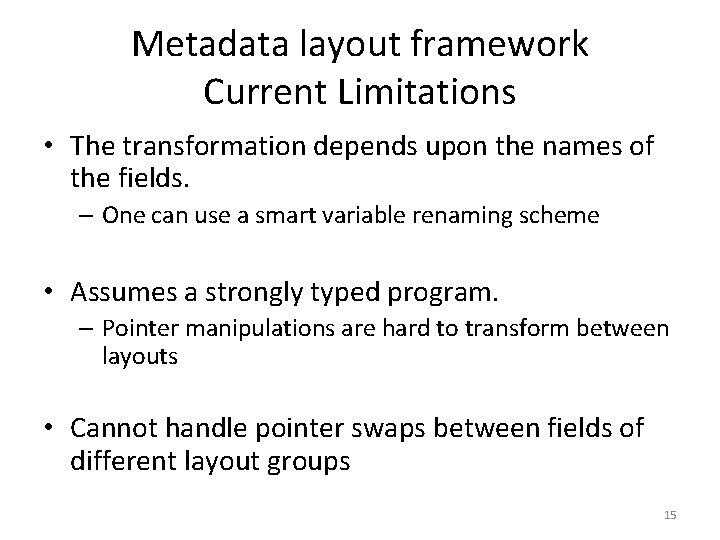 Metadata layout framework
Current Limitations

• The transformation depends upon the names of the fields.
– One can use a smart variable renaming scheme

• Assumes a strongly typed program.
– Pointer manipulations are hard to transform between layouts

• Cannot handle pointer swaps between fields of different layout groups

15